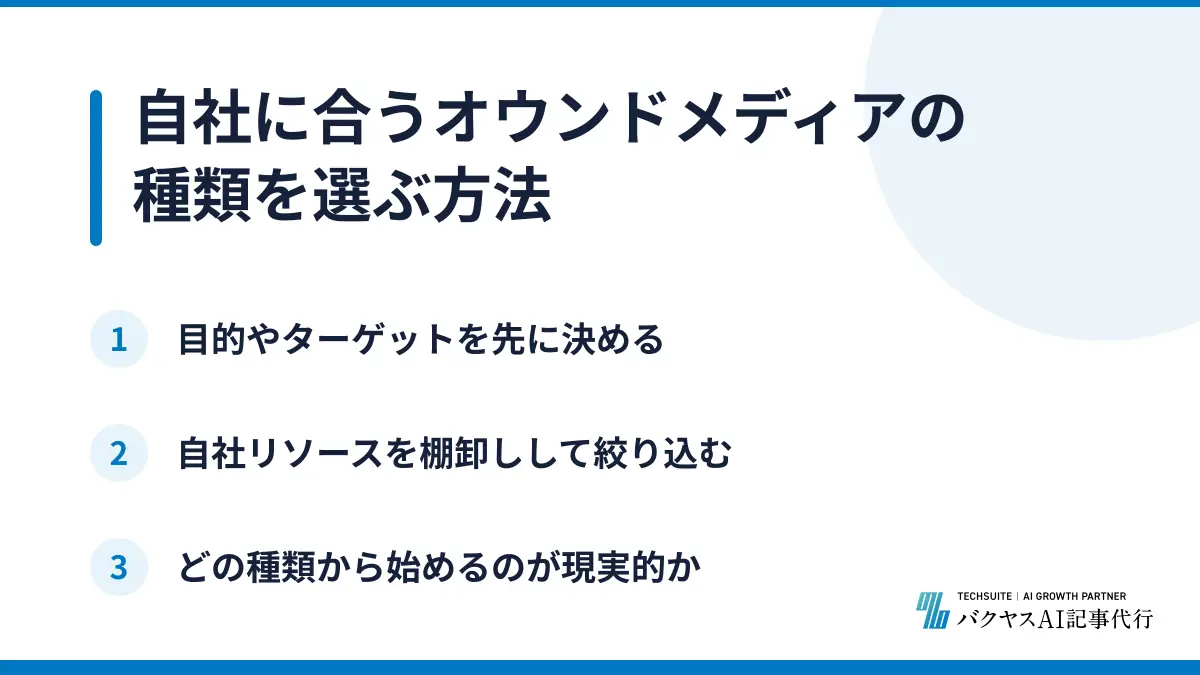 自社に合うオウンドメディアの種類を選ぶ方法

1 目的やターゲットを先に決める

2 自社リソースを棚卸しして絞り込む

3 どの種類から始めるのが現実的か

TECHSUITE | AI GROWTH PARTNER
バクヤスAI記事代行